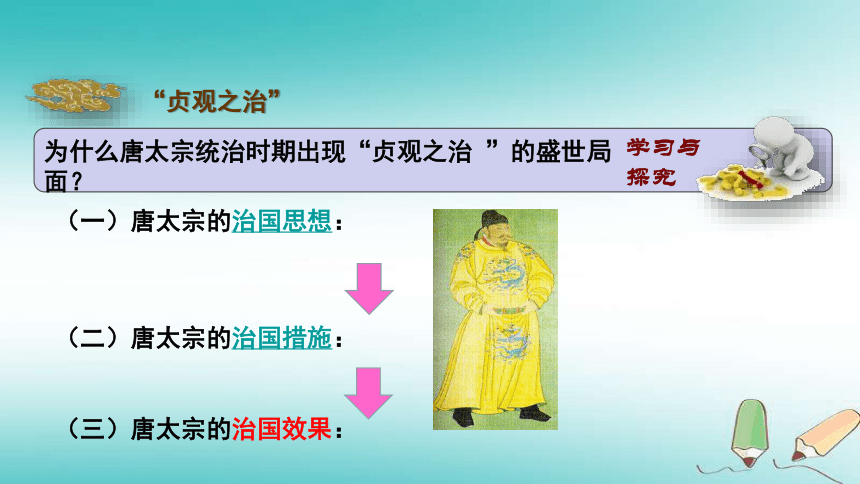 “贞观之治”

为什么唐太宗统治时期出现“贞观之治 ”的盛世局面？

学习与探究

（一）唐太宗的治国思想：

（二）唐太宗的治国措施：

（三）唐太宗的治国效果：